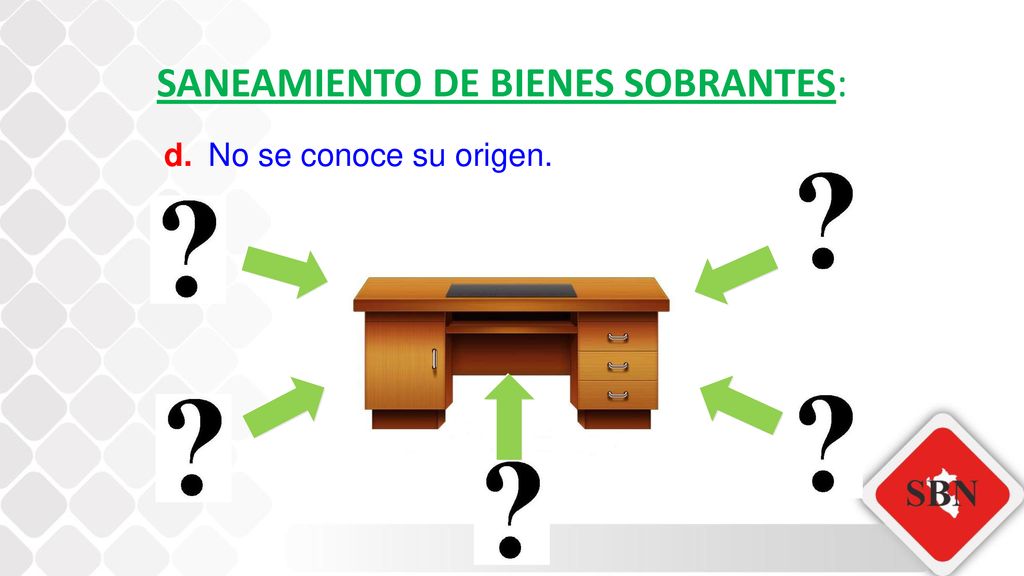 SANEAMIENTO DE BIENES SOBRANTES:

d. No se conoce su origen.

?

?

?

?

?

SBN